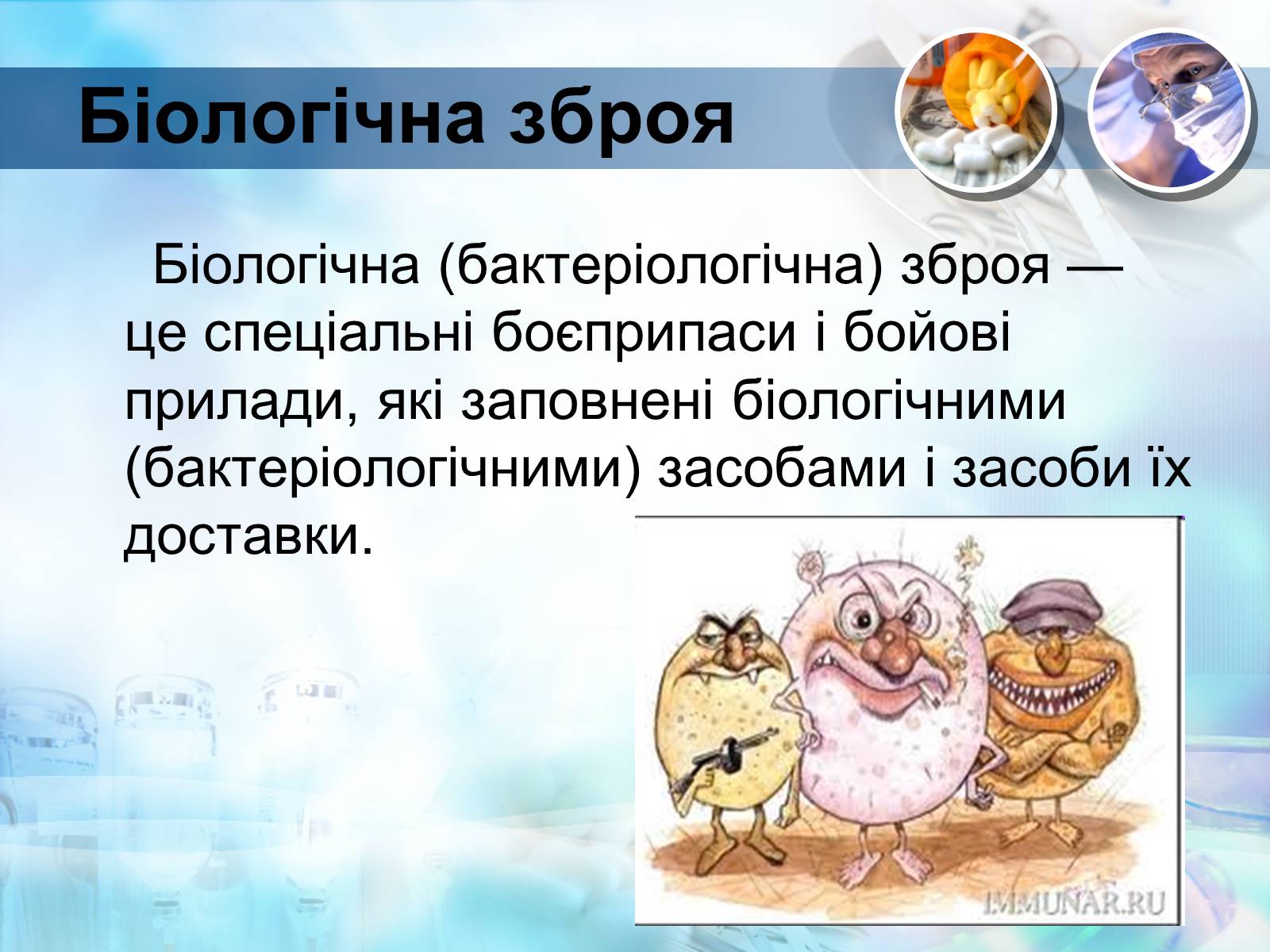 Біологічна зброя

Біологічна (бактеріологічна) зброя — це спеціальні боєприпаси і бойові прилади, які заповнені біологічними (бактеріологічними) засобами і засоби їх доставки.

IMMUNAR.RU